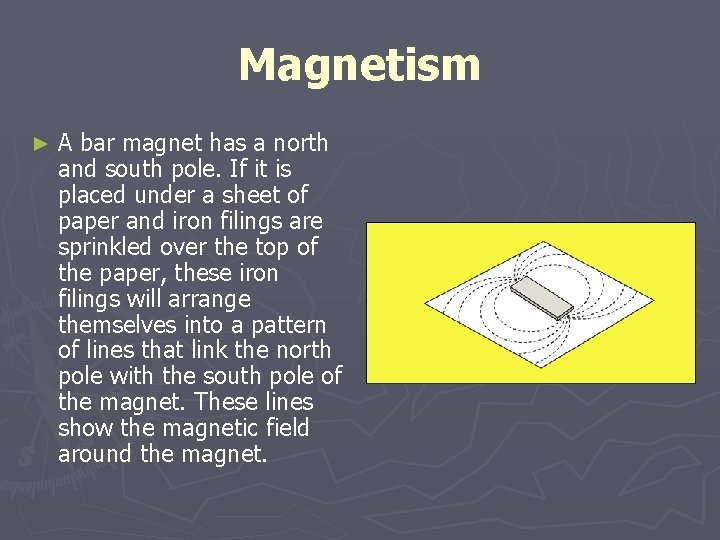 Magnetism

► A bar magnet has a north and south pole. If it is placed under a sheet of paper and iron filings are sprinkled over the top of the paper, these iron filings will arrange themselves into a pattern of lines that link the north pole with the south pole of the magnet. These lines show the magnetic field around the magnet.